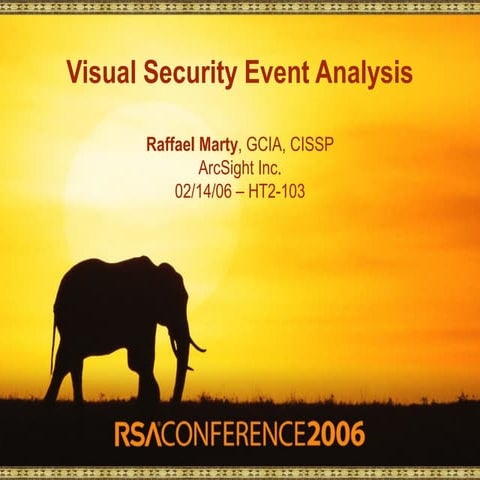 Visual Security Event Analysis

Raffael Marty, GCIA, CISSP
ArcSight Inc.
02/14/06 – HT2-103

RSA CONFERENCE 2006